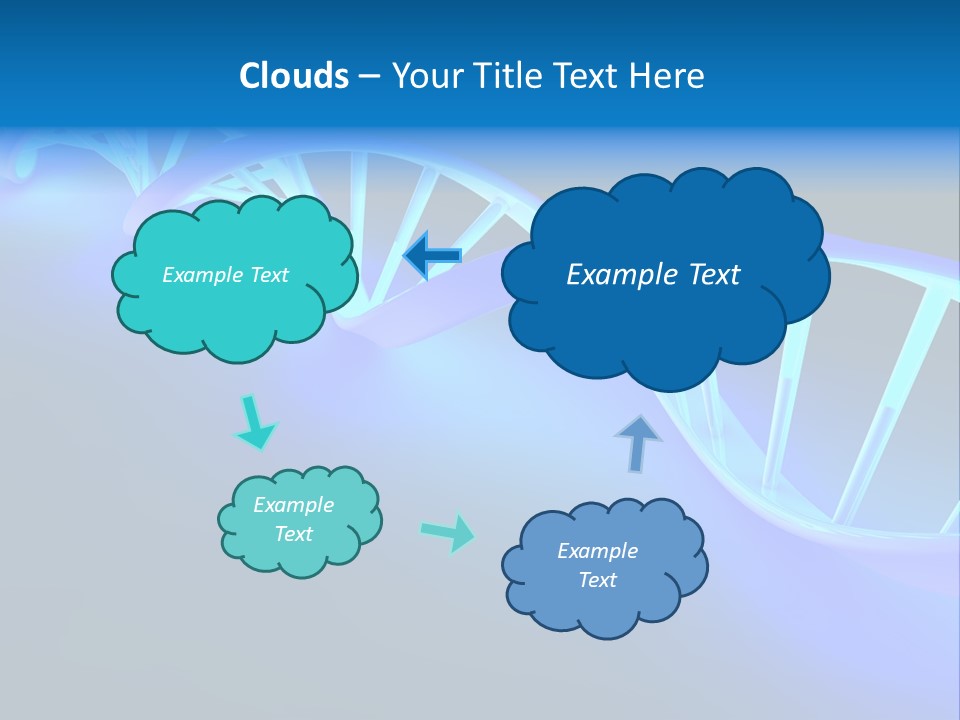 Clouds – Your Title Text Here

Example Text

Example Text

Example Text

Example Text